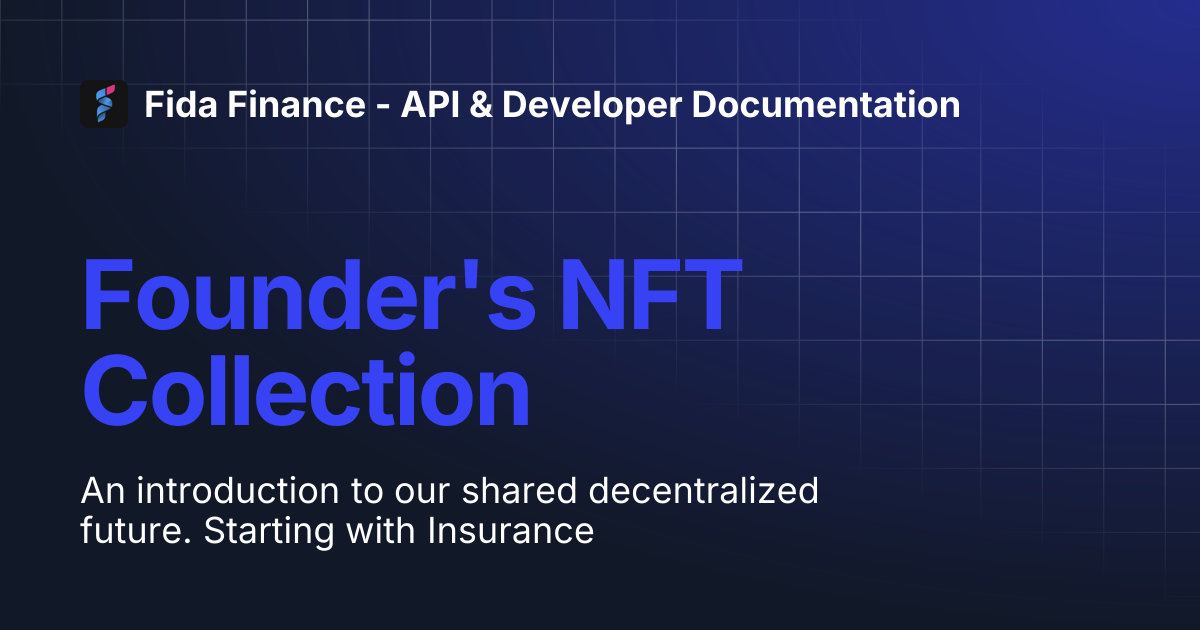 Fida Finance - API & Developer Documentation

Founder's NFT Collection

An introduction to our shared decentralized future. Starting with Insurance